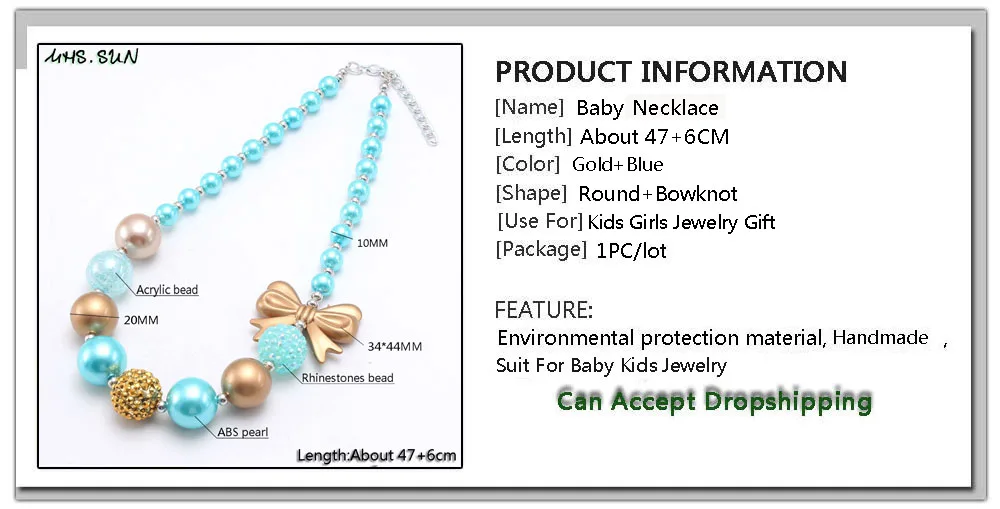 MHS.SUN

10MM

Acrylic bead

20MM

34*44MM

Rhinestones bead

ABS pearl

Length:About 47+6cm

PRODUCT INFORMATION
[Name] Baby Necklace
[Length] About 47+6CM
[Color] Gold+Blue
[Shape] Round+Bowknot
[Use For] Kids Girls Jewelry Gift
[Package] 1PC/lot

FEATURE:
Environmental protection material, Handmade ,
Suit For Baby Kids Jewelry

Can Accept Dropshipping